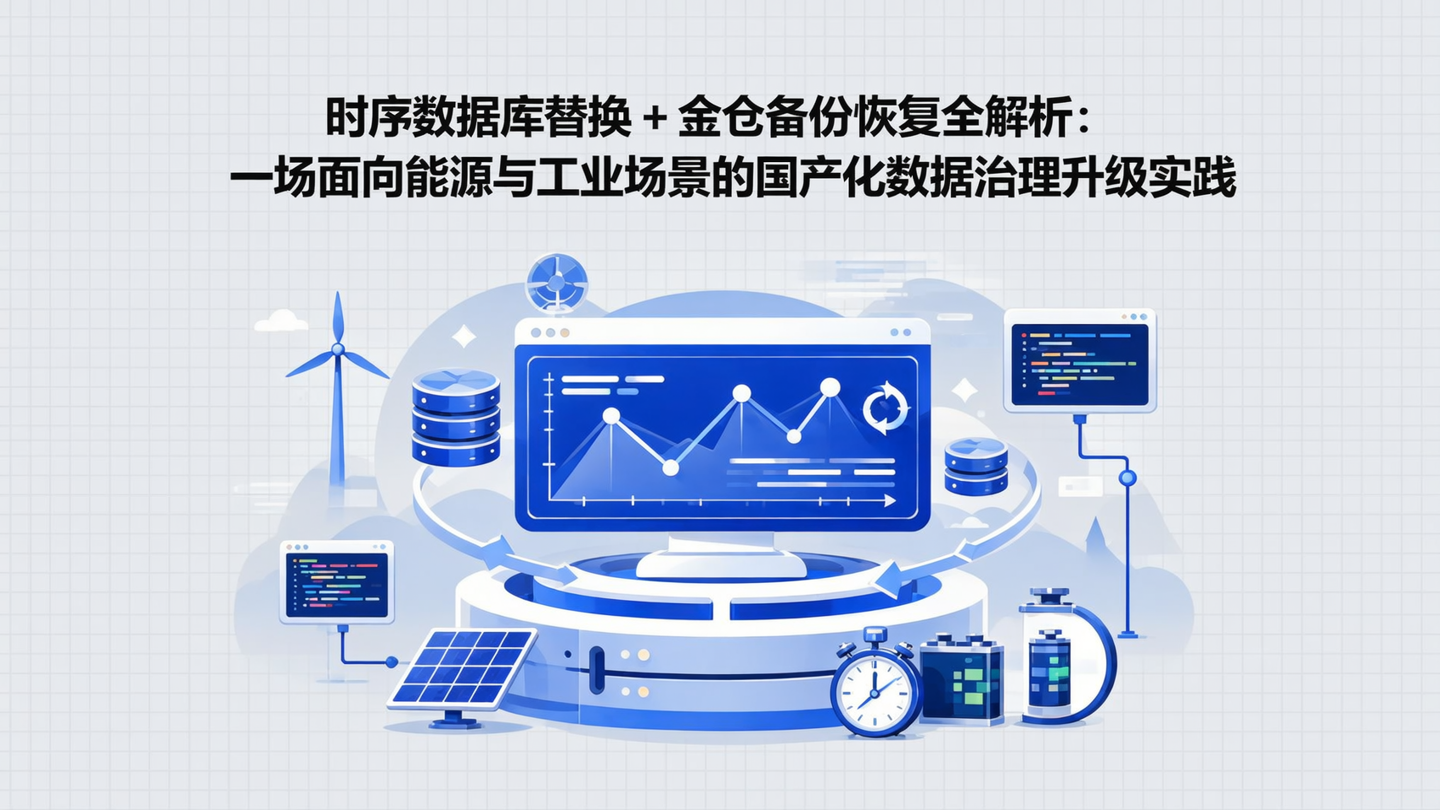 时序数据库替换 + 金仓备份恢复全解析：
一场面向能源与工业场景的国产化数据治理升级实践